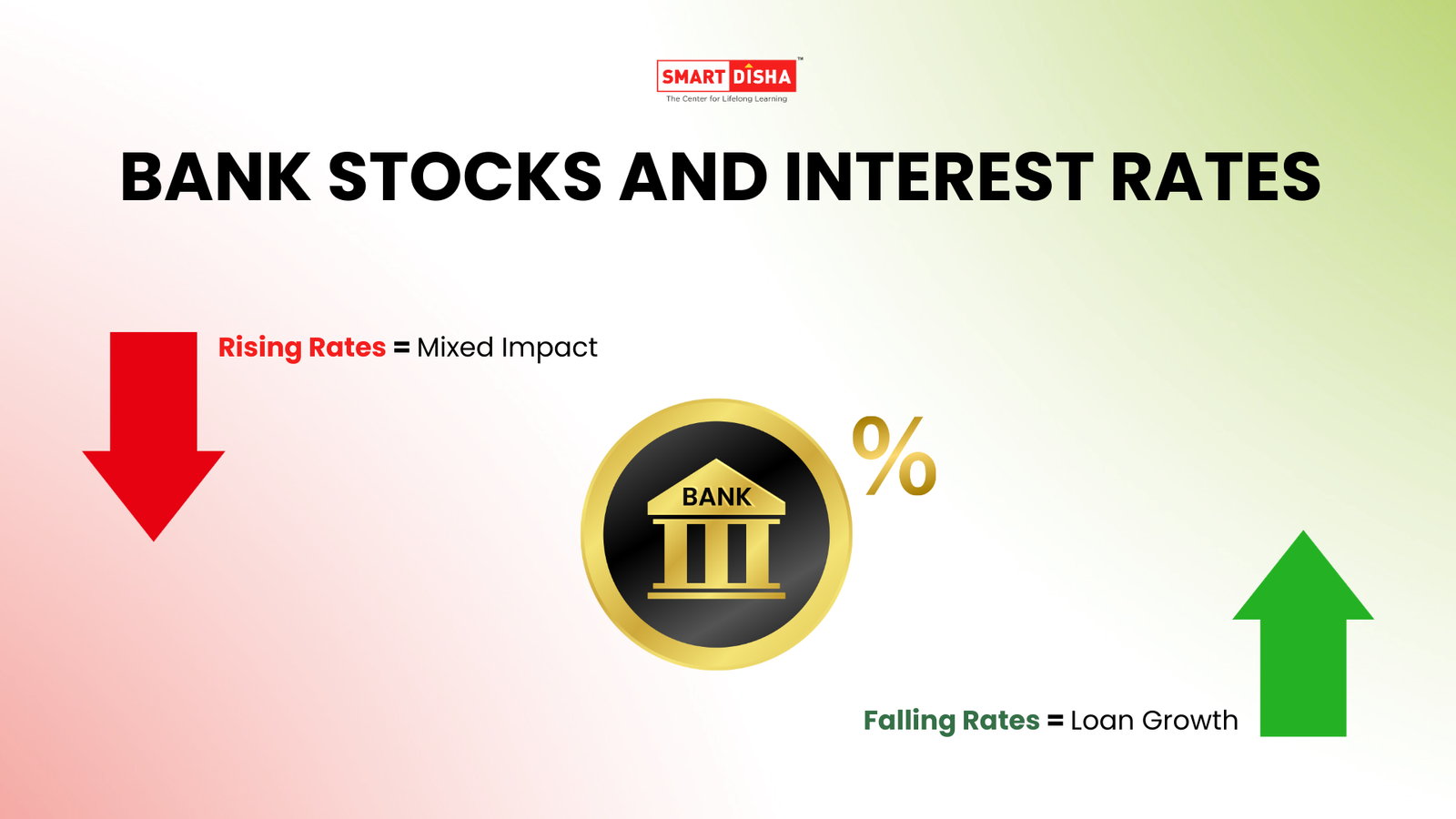 SMART DISHA™
The Center for Lifelong Learning

BANK STOCKS AND INTEREST RATES

Rising Rates = Mixed Impact

BANK

%

Falling Rates = Loan Growth